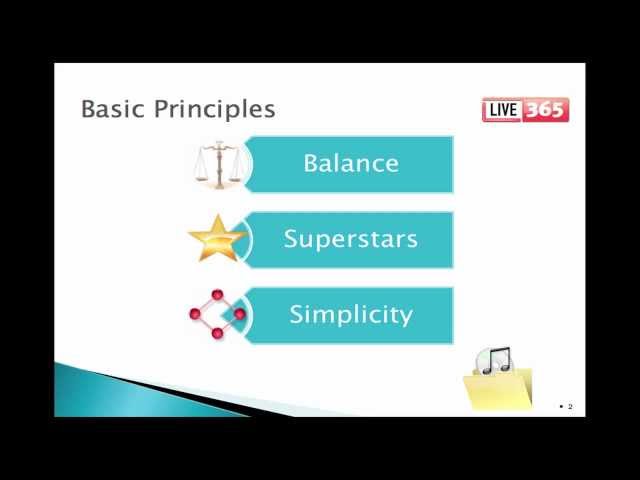 Basic Principles

LIVE 365

Balance

Superstars

Simplicity

• 2